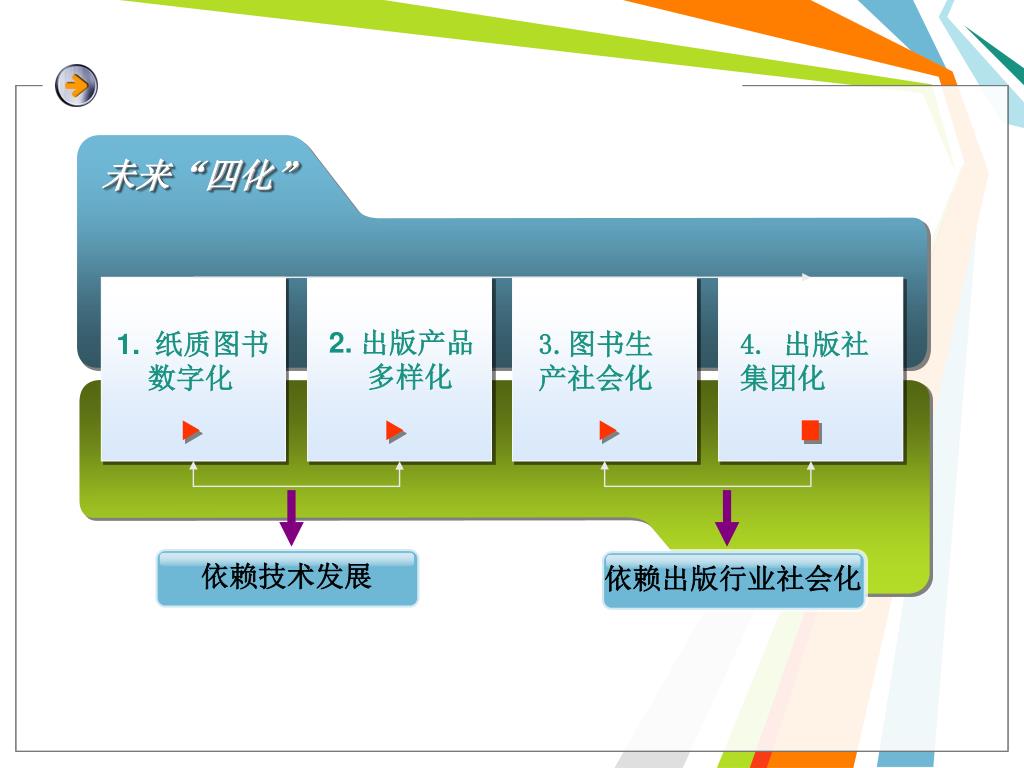 未来“四化”

1. 纸质图书数字化

2. 出版产品多样化

3. 图书生产社会化

4. 出版社集团化

依赖技术发展

依赖出版行业社会化